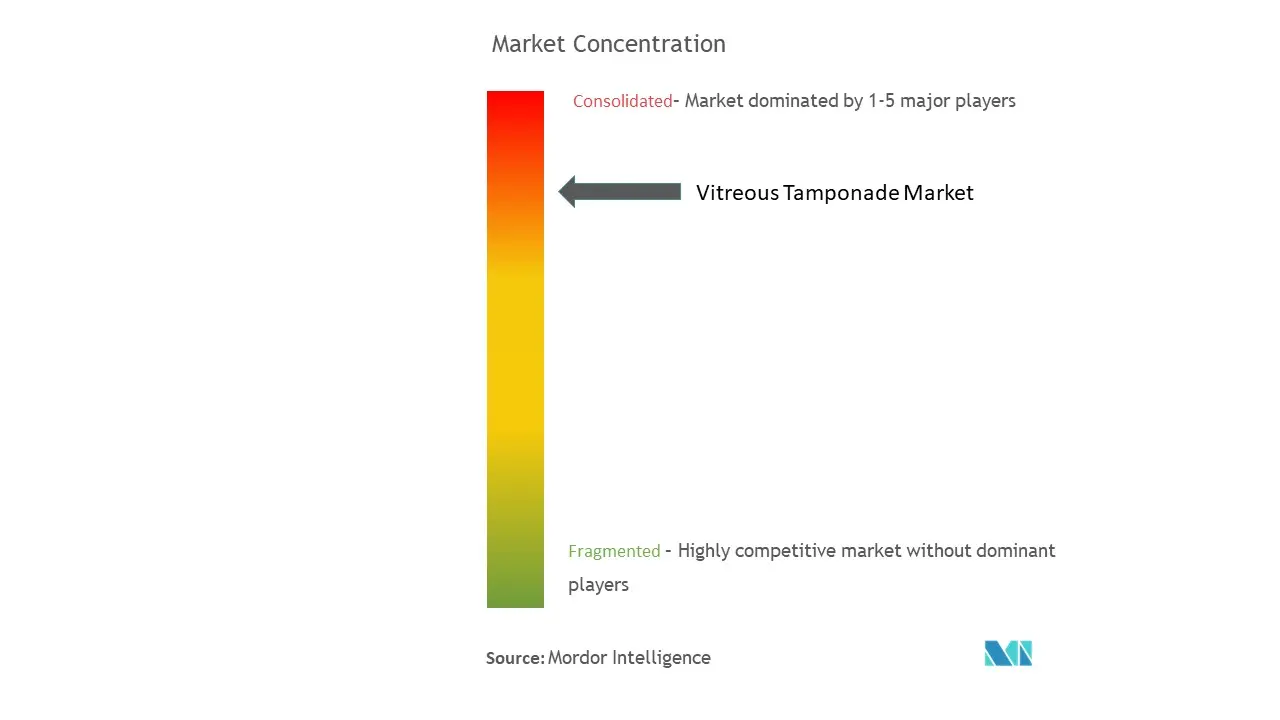 Market Concentration

Consolidated- Market dominated by 1-5 major players

Vitreous Tamponade Market

Fragmented - Highly competitive market without dominant players

Source: Mordor Intelligence